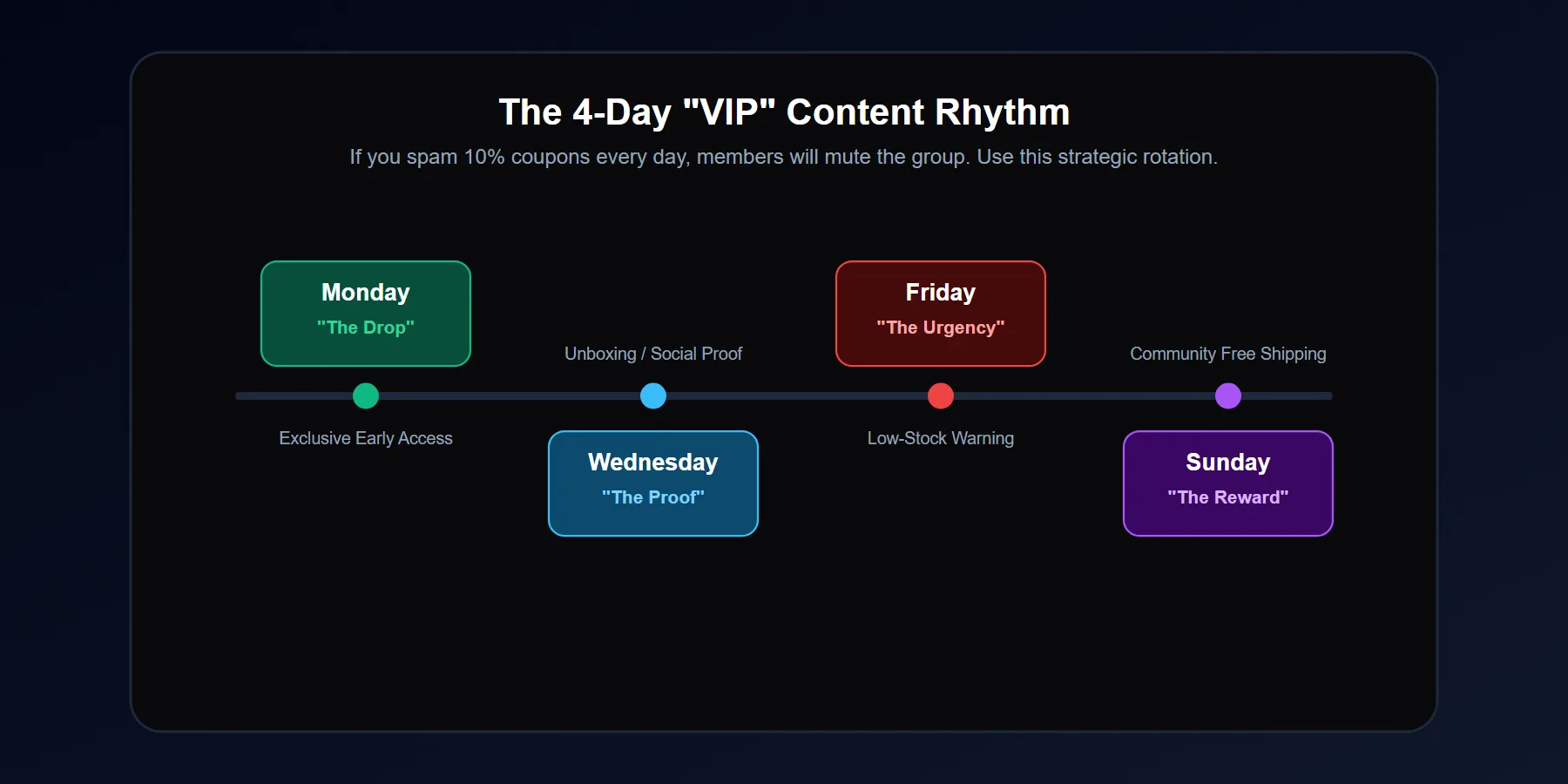 The 4-Day "VIP" Content Rhythm

If you spam 10% coupons every day, members will mute the group. Use this strategic rotation.

Monday
"The Drop"

Exclusive Early Access

Unboxing / Social Proof

Wednesday
"The Proof"

Friday
"The Urgency"

Low-Stock Warning

Community Free Shipping

Sunday
"The Reward"